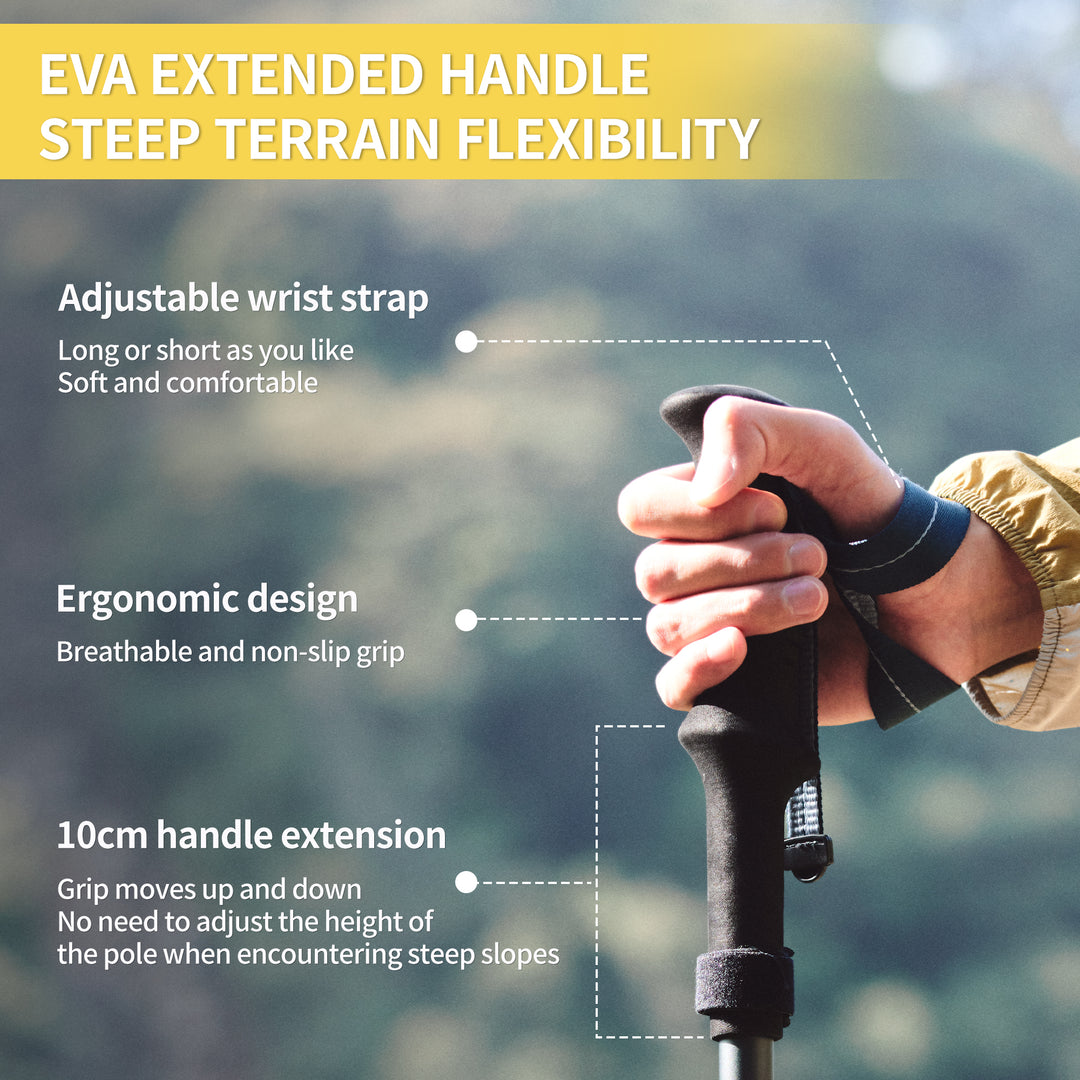 EVA EXTENDED HANDLE
STEEP TERRAIN FLEXIBILITY

Adjustable wrist strap

Long or short as you like
Soft and comfortable

Ergonomic design

Breathable and non-slip grip

10cm handle extension

Grip moves up and down
No need to adjust the height of the pole when encountering steep slopes